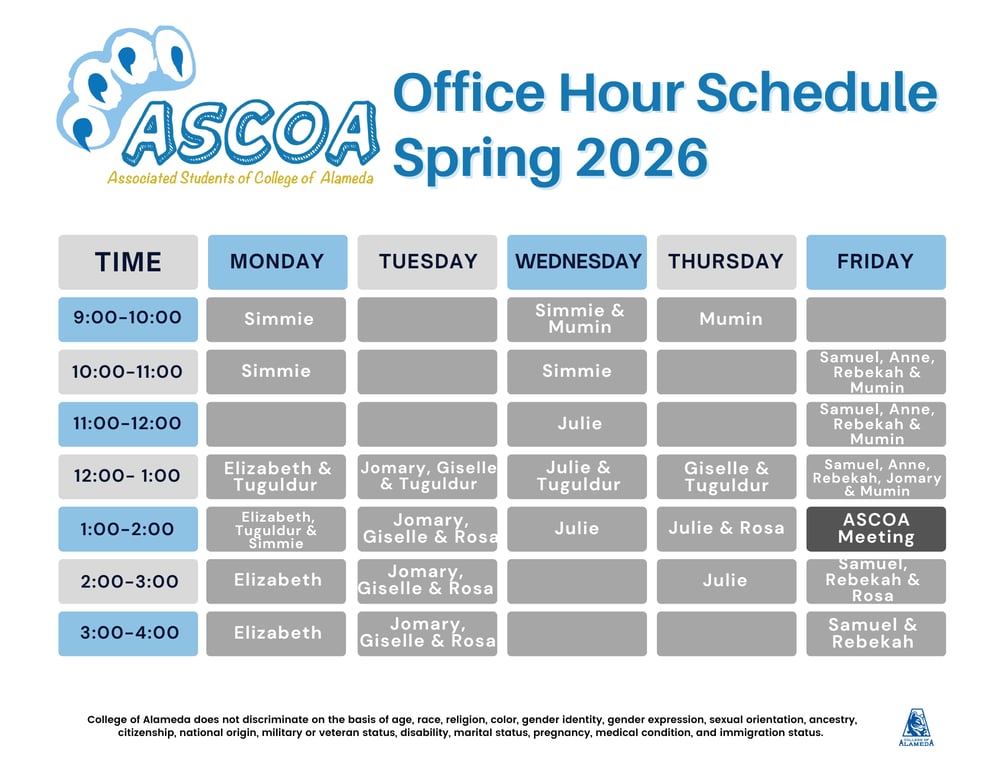 ASCOA
Associated Students of College of Alameda

Office Hour Schedule Spring 2026

| TIME | MONDAY | TUESDAY | WEDNESDAY | THURSDAY | FRIDAY |
|---|---|---|---|---|---|
| 9:00-10:00 | Simmie | | Simmie & Mumin | Mumin | |
| 10:00-11:00 | Simmie | | Simmie | | Samuel, Anne, Rebekah & Mumin |
| 11:00-12:00 | | | Julie | | Samuel, Anne, Rebekah & Mumin |
| 12:00- 1:00 | Elizabeth & Tuguldur | Jomary, Giselle & Tuguldur | Julie & Tuguldur | Giselle & Tuguldur | Samuel, Anne, Rebekah, Jomary & Mumin |
| 1:00-2:00 | Elizabeth, Tuguldur & Simmie | Jomary, Giselle & Rosa | Julie | Julie & Rosa | ASCOA Meeting |
| 2:00-3:00 | Elizabeth | Jomary, Giselle & Rosa | | Julie | Samuel, Rebekah & Rosa |
| 3:00-4:00 | Elizabeth | Jomary, Giselle & Rosa | | | Samuel & Rebekah |

College of Alameda does not discriminate on the basis of age, race, religion, color, gender identity, gender expression, sexual orientation, ancestry, citizenship, national origin, military or veteran status, disability, marital status, pregnancy, medical condition, and immigration status.

COLLEGE OF ALAMEDA